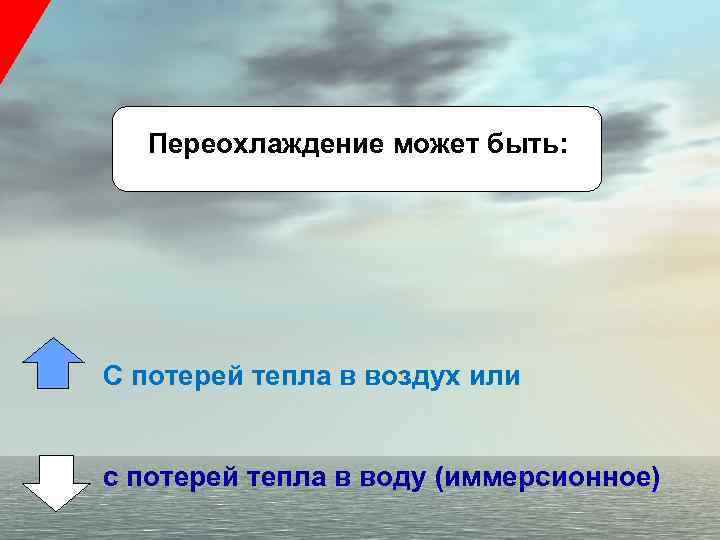 Переохлаждение может быть:

С потерей тепла в воздух или

с потерей тепла в воду (иммерсионное)